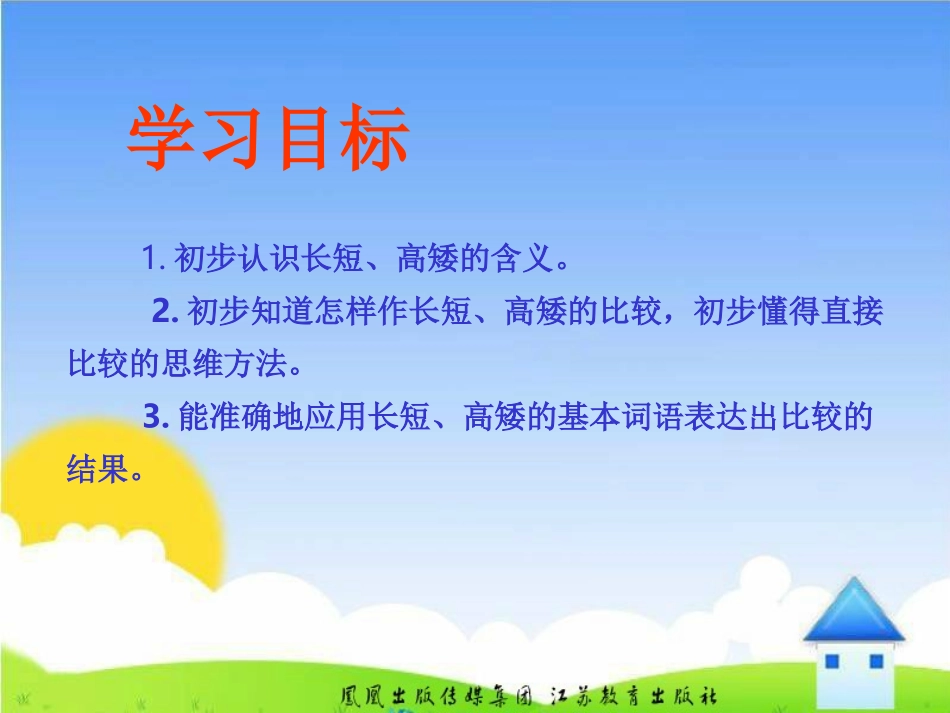 学习目标

1. 初步认识长短、高矮的含义。

2. 初步知道怎样作长短、高矮的比较，初步懂得直接比较的思维方法。

3. 能准确地应用长短、高矮的基本词语表达出比较的结果。

凤凰出版传媒集团 江苏教育出版社